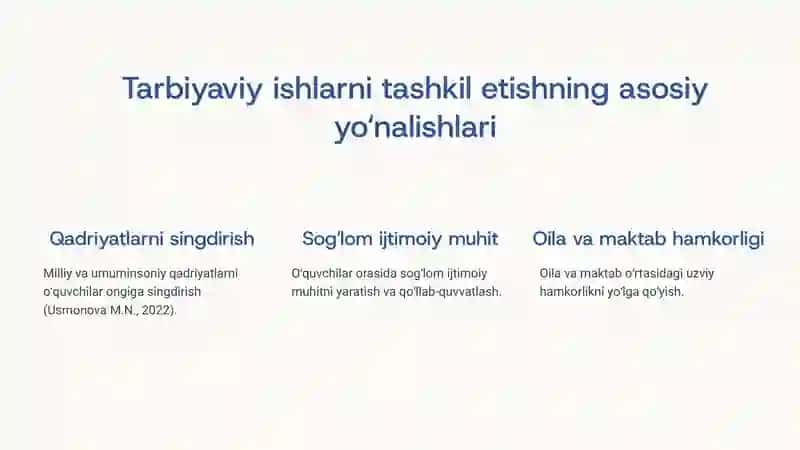 Tarbiyaviy ishlarni tashkil etishning asosiy yo'nalishlari

Qadriyatlarni singdirish

Milliy va umuminsoniy qadriyatlarni o'quvchilar ongiga singdirish (Usmonova M.N., 2022).

Sog'lom ijtimoiy muhit

O'quvchilar orasida sog'lom ijtimoiy muhitni yaratish va qo'llab-quvvatlash.

Oila va maktab hamkorligi

Oila va maktab o'rtasidagi uzviy hamkorlikni yo'lga qo'yish.